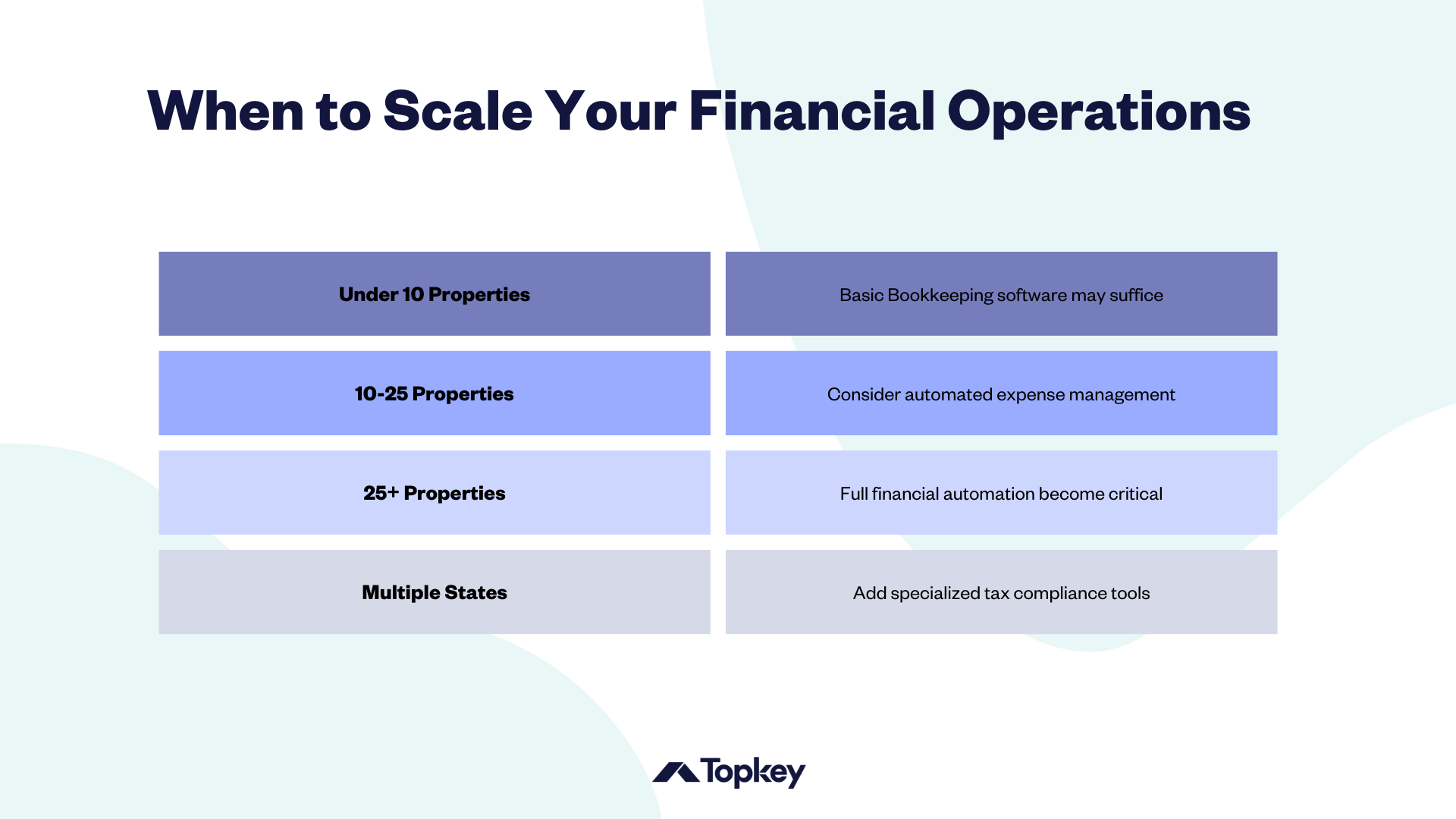 When to Scale Your Financial Operations

| Under 10 Properties | Basic Bookkeeping software may suffice |
|---|---|
| 10-25 Properties | Consider automated expense management |
| 25+ Properties | Full financial automation become critical |
| Multiple States | Add specialized tax compliance tools |

Topkey